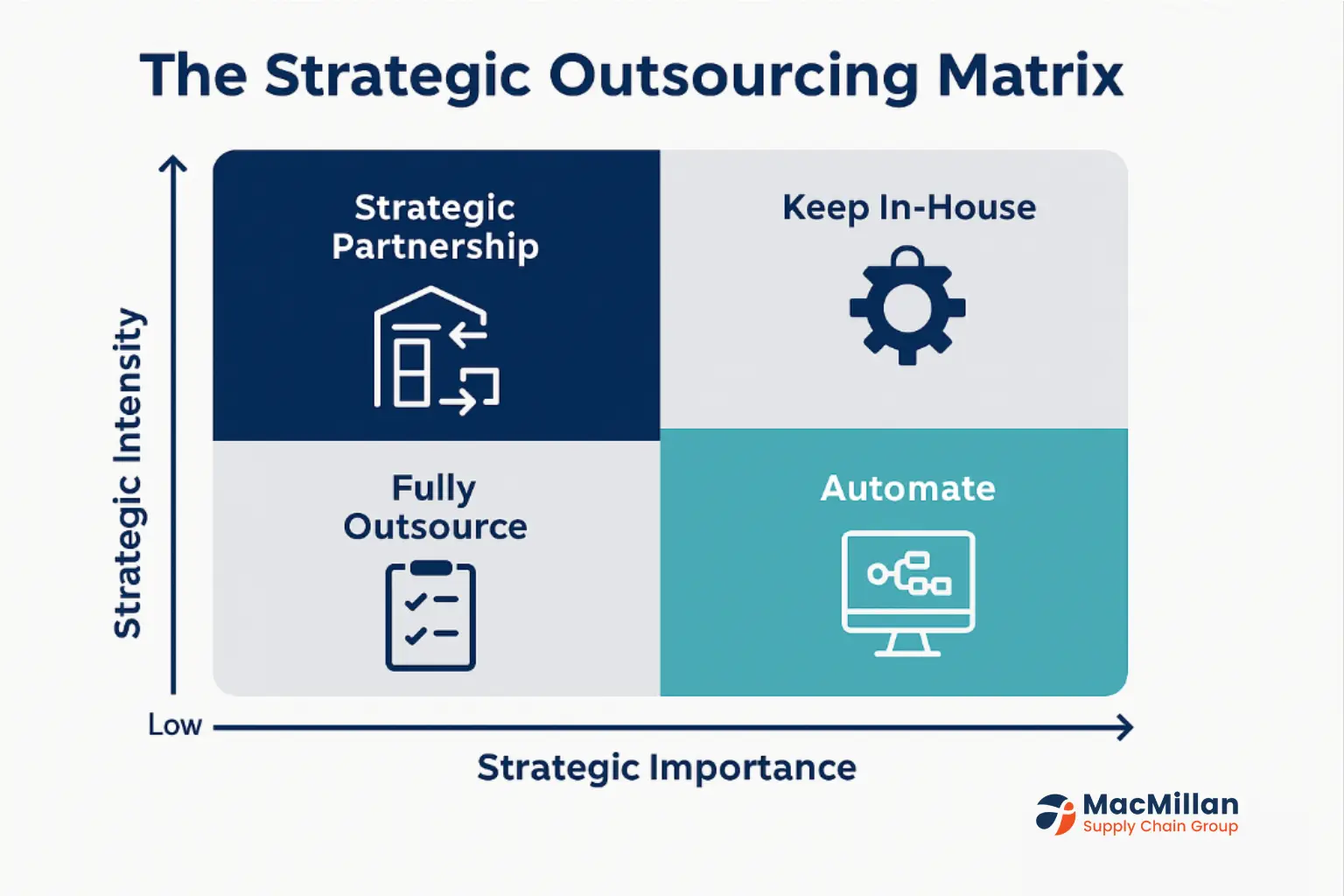 The Strategic Outsourcing Matrix

Strategic Intensity

Strategic Partnership

Keep In-House

Fully Outsource

Automate

Low

Strategic Importance

MacMillan
Supply Chain Group